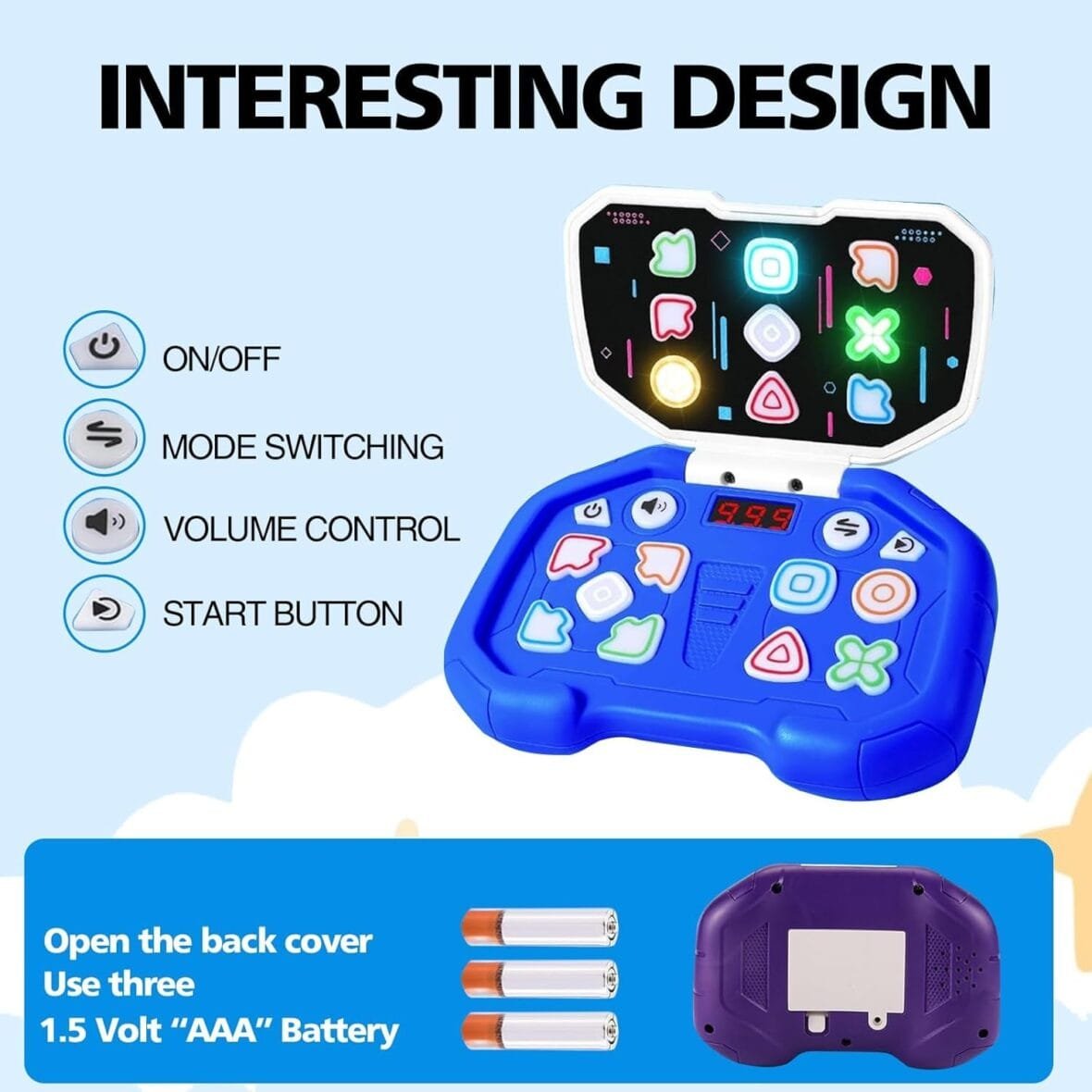 INTERESTING DESIGN

ON/OFF

MODE SWITCHING

VOLUME CONTROL

START BUTTON

999

Open the back cover
Use three
1.5 Volt “AAA” Battery